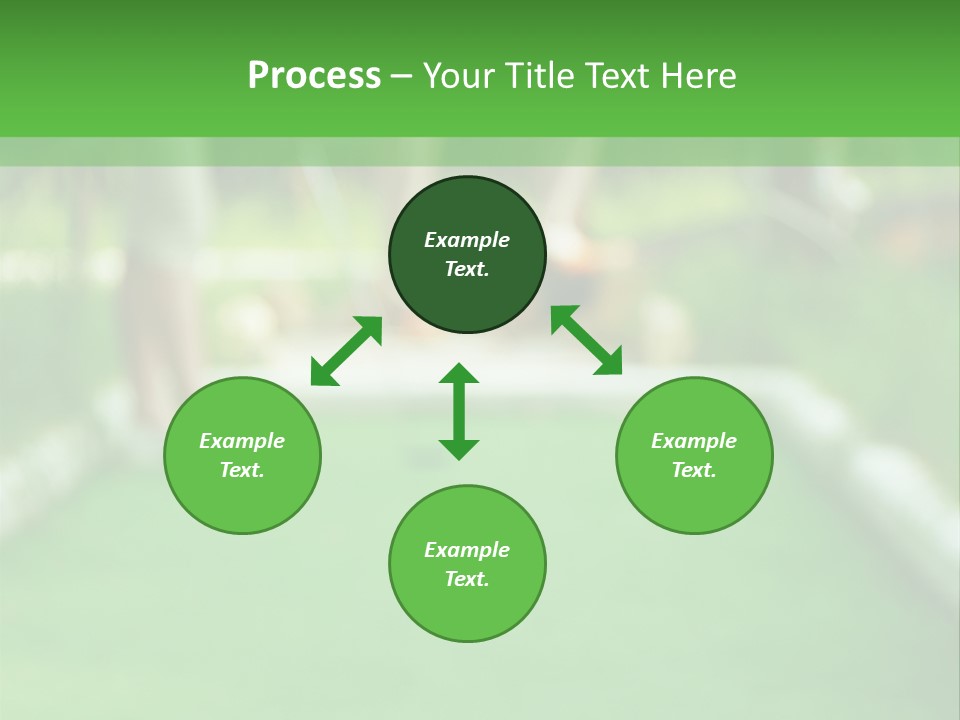 Process – Your Title Text Here

Example Text.

Example Text.

Example Text.

Example Text.